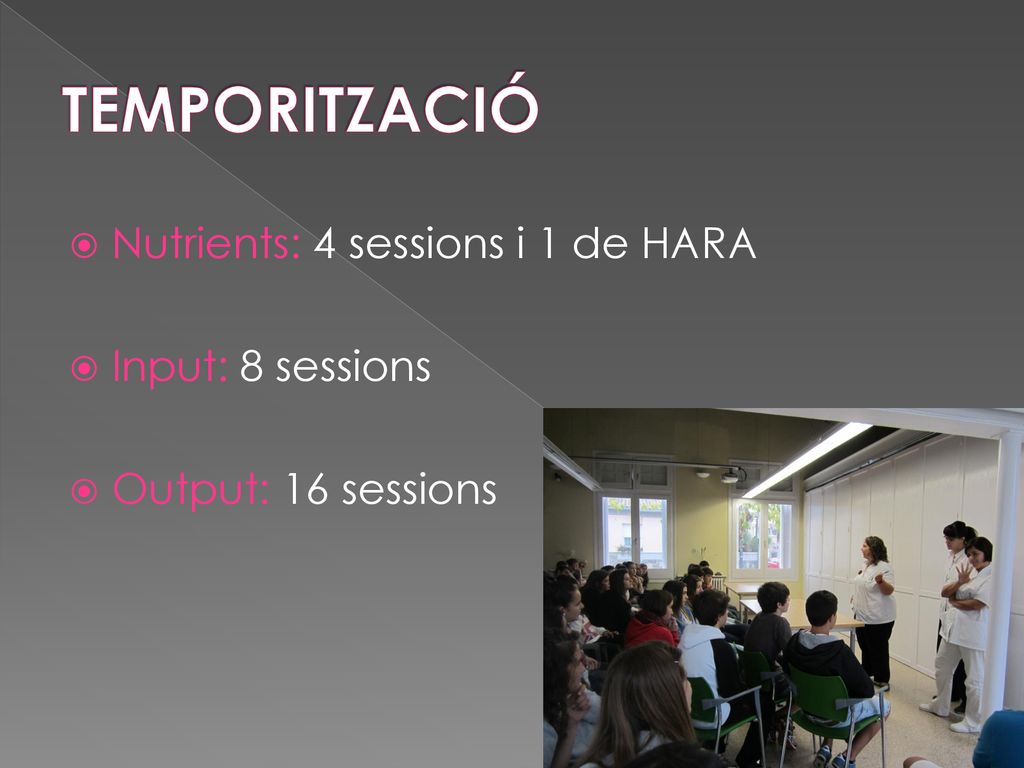 TEMPORITZACIÓ

Nutrients: 4 sessions i 1 de HARA

Input: 8 sessions

Output: 16 sessions